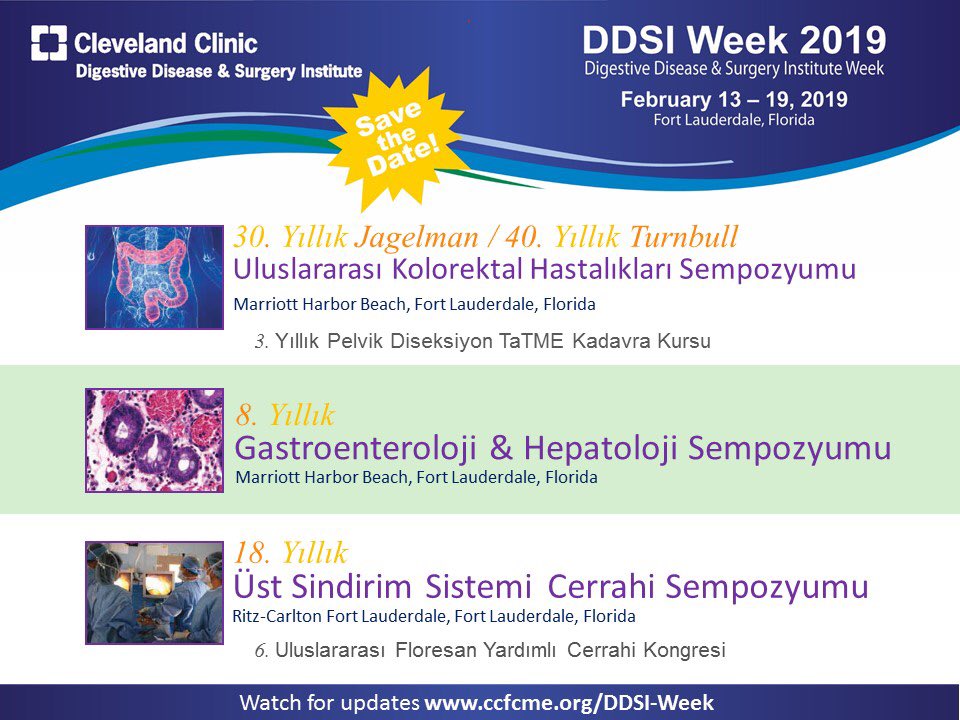 Cleveland Clinic
Digestive Disease & Surgery Institute

DDSI Week 2019
Digestive Disease & Surgery Institute Week
February 13 – 19, 2019
Fort Lauderdale, Florida

Save the Date!

30. Yıllık Jagelman / 40. Yıllık Turnbull
Uluslararası Kolorektal Hastalıkları Sempozyumu
Marriott Harbor Beach, Fort Lauderdale, Florida

3. Yıllık Pelvik Diseksiyon TaTME Kadavra Kursu

8. Yıllık
Gastroenteroloji & Hepatoloji Sempozyumu
Marriott Harbor Beach, Fort Lauderdale, Florida

18. Yıllık
Üst Sindirim Sistemi Cerrahi Sempozyumu
Ritz-Carlton Fort Lauderdale, Fort Lauderdale, Florida

6. Uluslararası Floresan Yardımlı Cerrahi Kongresi

Watch for updates www.ccfcme.org/DDSI-Week